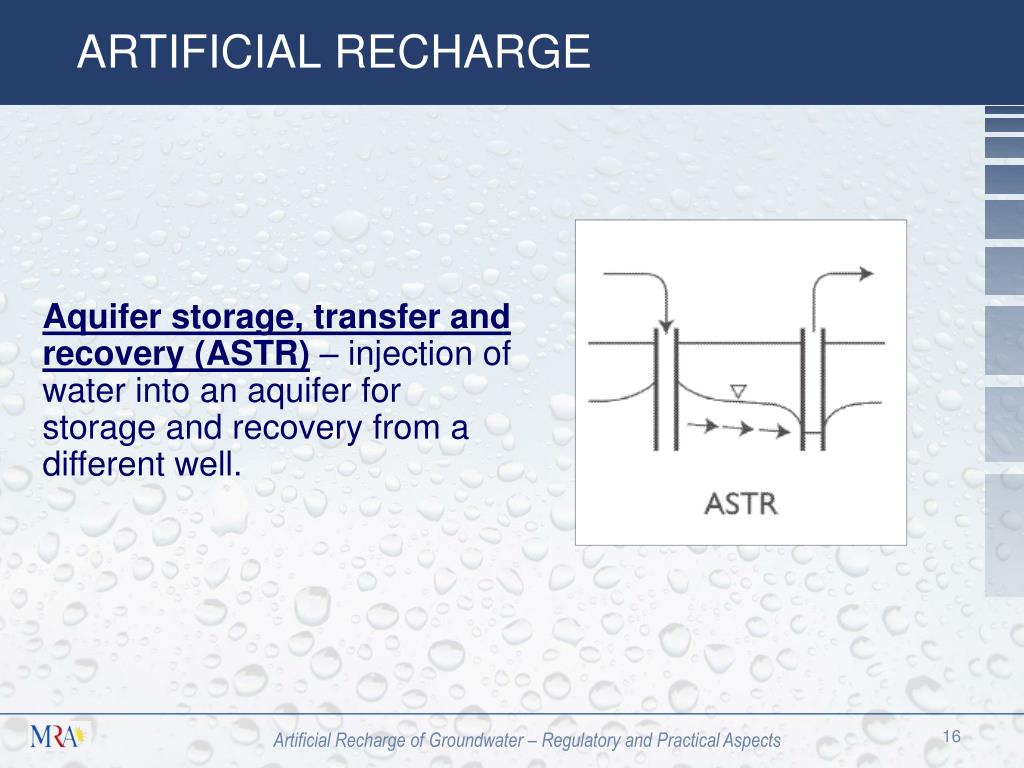 ARTIFICIAL RECHARGE

Aquifer storage, transfer and recovery (ASTR) – injection of water into an aquifer for storage and recovery from a different well.

ASTR

MRA

Artificial Recharge of Groundwater – Regulatory and Practical Aspects

16